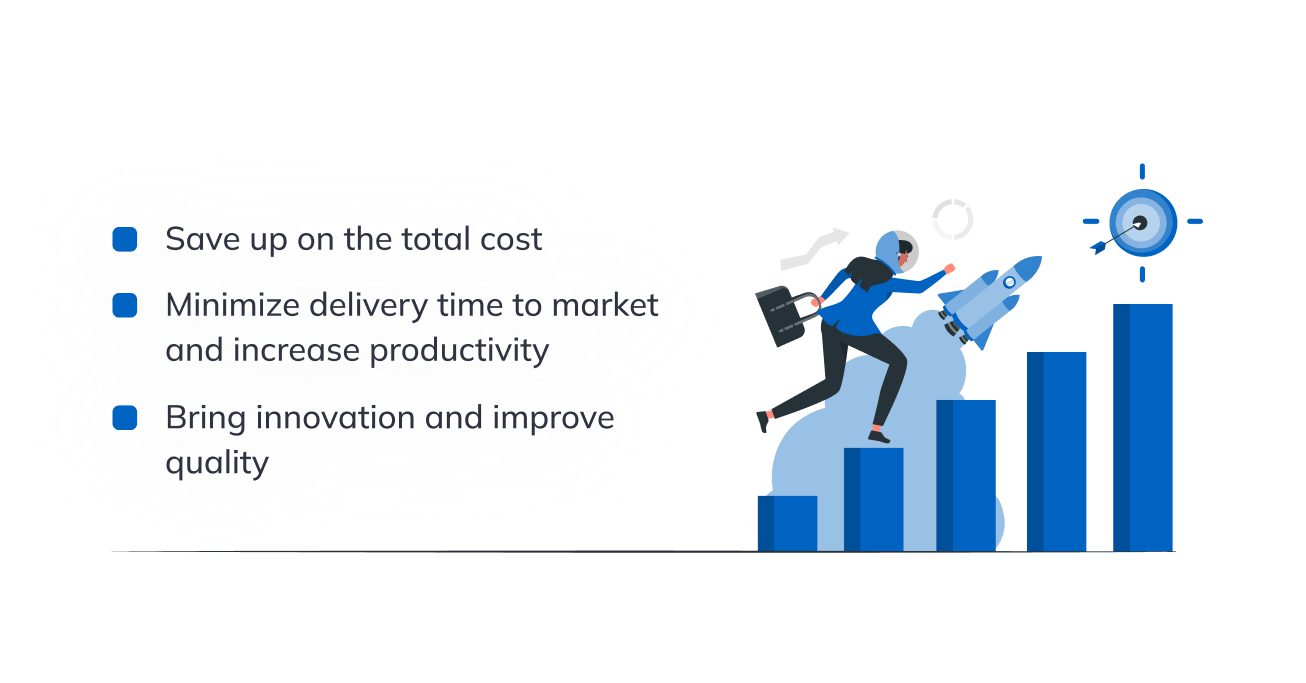 Save up on the total cost

Minimize delivery time to market and increase productivity

Bring innovation and improve quality